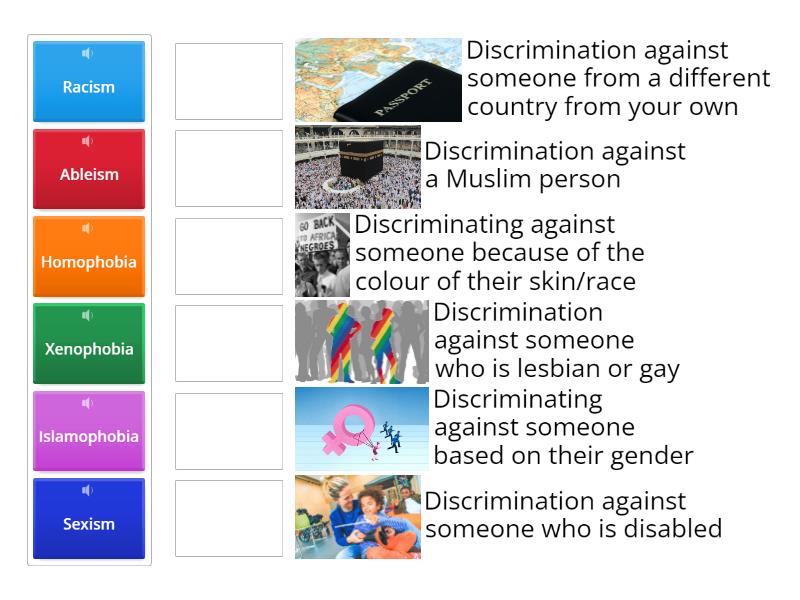 Racism

Ableism

Homophobia

Xenophobia

Islamophobia

Sexism

PASSPORT

Discrimination against someone from a different country from your own

Discrimination against a Muslim person

GO BACK TO AFRICA NEGROES

Discriminating against someone because of the colour of their skin/race

Discrimination against someone who is lesbian or gay

Discriminating against someone based on their gender

Discrimination against someone who is disabled